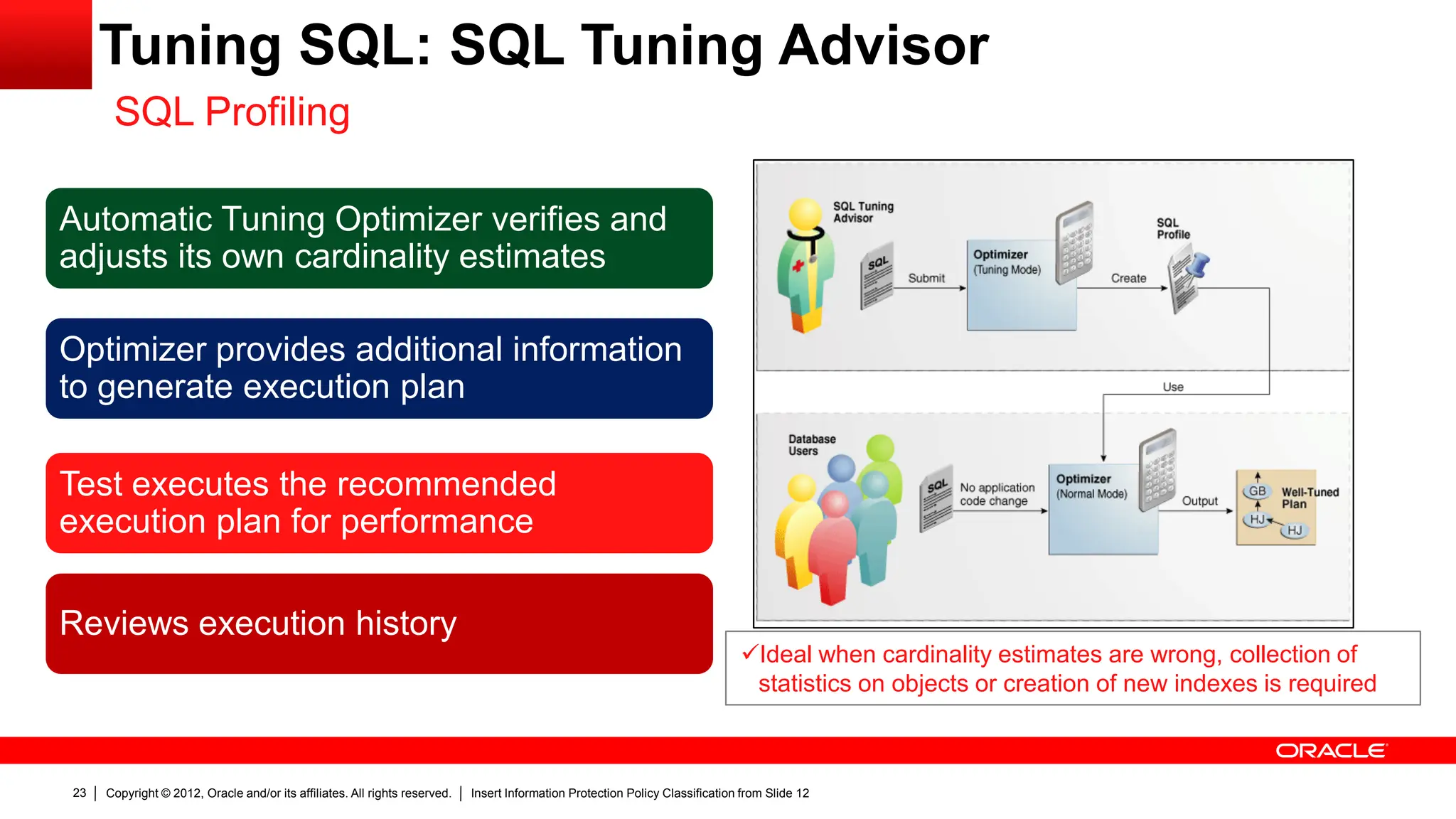 Tuning SQL: SQL Tuning Advisor

SQL Profiling

Automatic Tuning Optimizer verifies and adjusts its own cardinality estimates

Optimizer provides additional information to generate execution plan

Test executes the recommended execution plan for performance

Reviews execution history

SQL Tuning Advisor

SQL

Submit

Optimizer (Tuning Mode)

Create

SQL Profile

Use

Database Users

SQL

No application code change

Optimizer (Normal Mode)

Output

GB

HJ

HJ

Well-Tuned Plan

✓Ideal when cardinality estimates are wrong, collection of statistics on objects or creation of new indexes is required

ORACLE

23 | Copyright © 2012, Oracle and/or its affiliates. All rights reserved. | Insert Information Protection Policy Classification from Slide 12